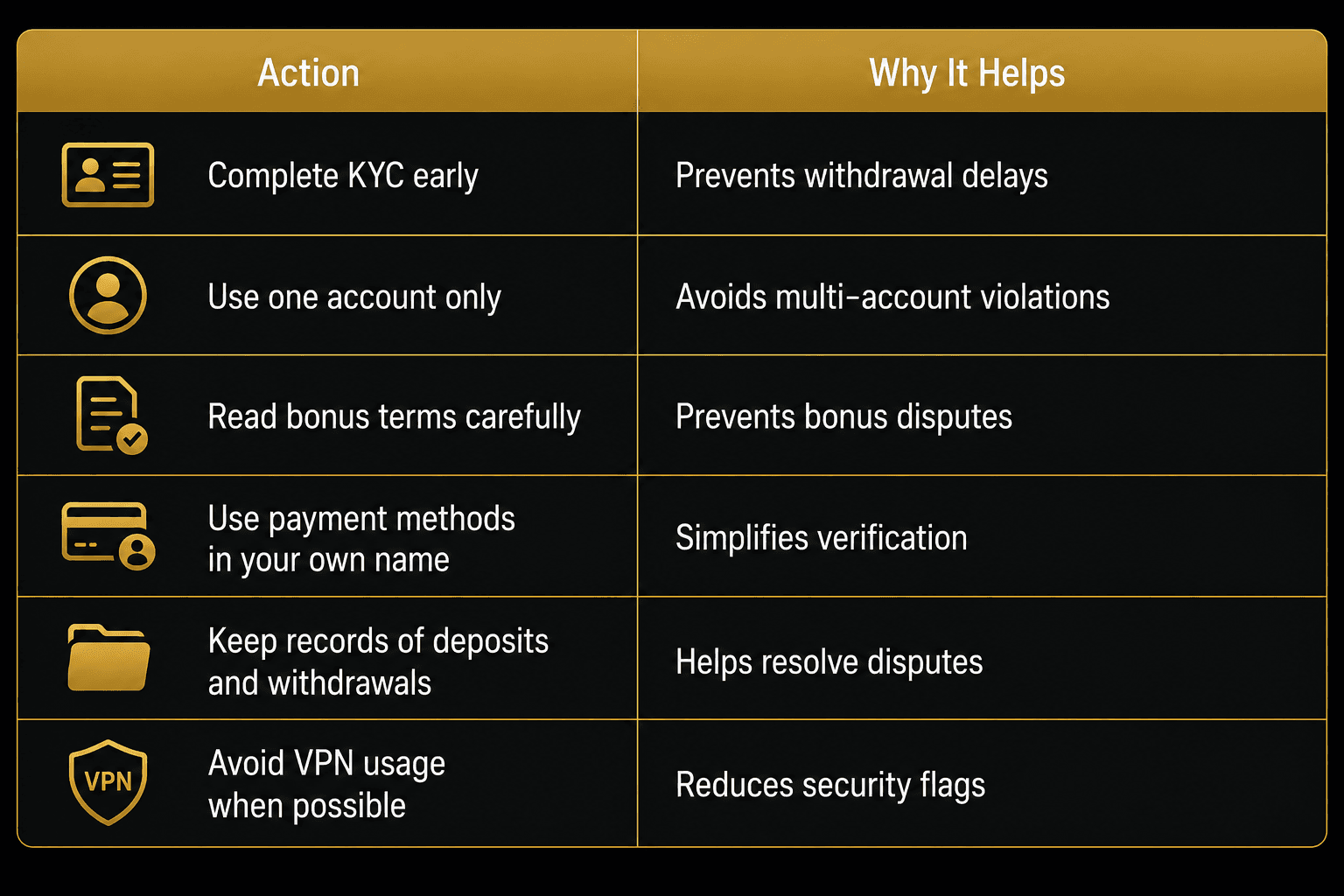 | Action | Why It Helps |
|---|---|
| Complete KYC early | Prevents withdrawal delays |
| Use one account only | Avoids multi-account violations |
| Read bonus terms carefully | Prevents bonus disputes |
| Use payment methods in your own name | Simplifies verification |
| Keep records of deposits and withdrawals | Helps resolve disputes |
| VPN Avoid VPN usage when possible | Reduces security flags |